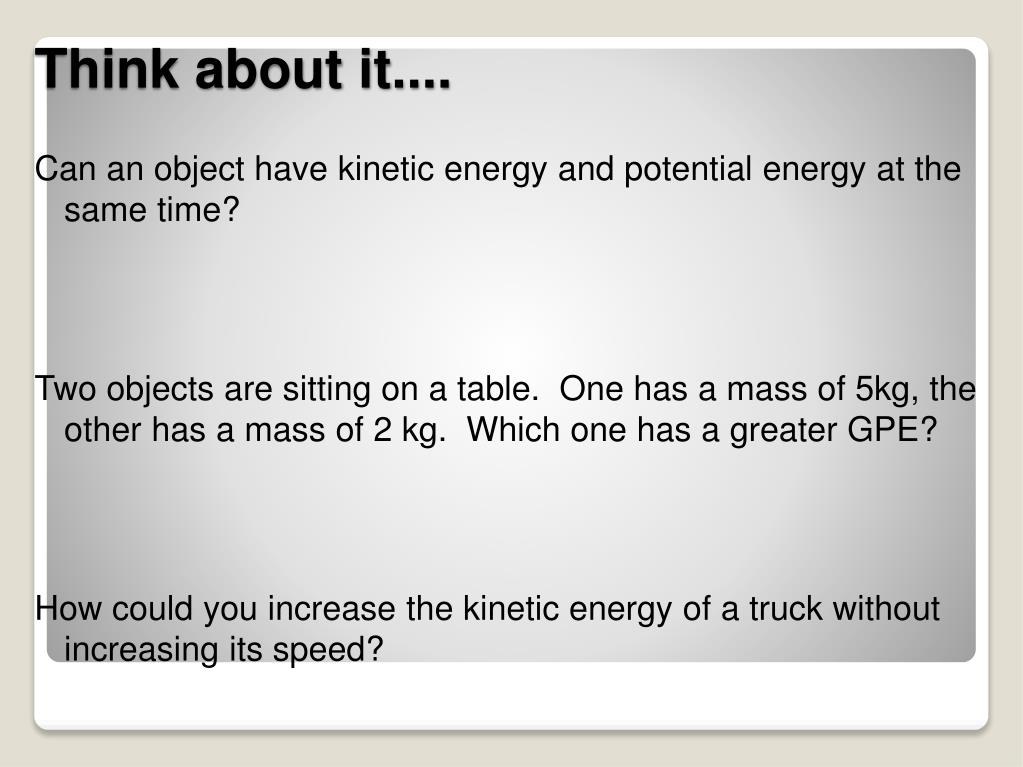 Think about it....

Can an object have kinetic energy and potential energy at the same time?

Two objects are sitting on a table. One has a mass of 5kg, the other has a mass of 2 kg. Which one has a greater GPE?

How could you increase the kinetic energy of a truck without increasing its speed?